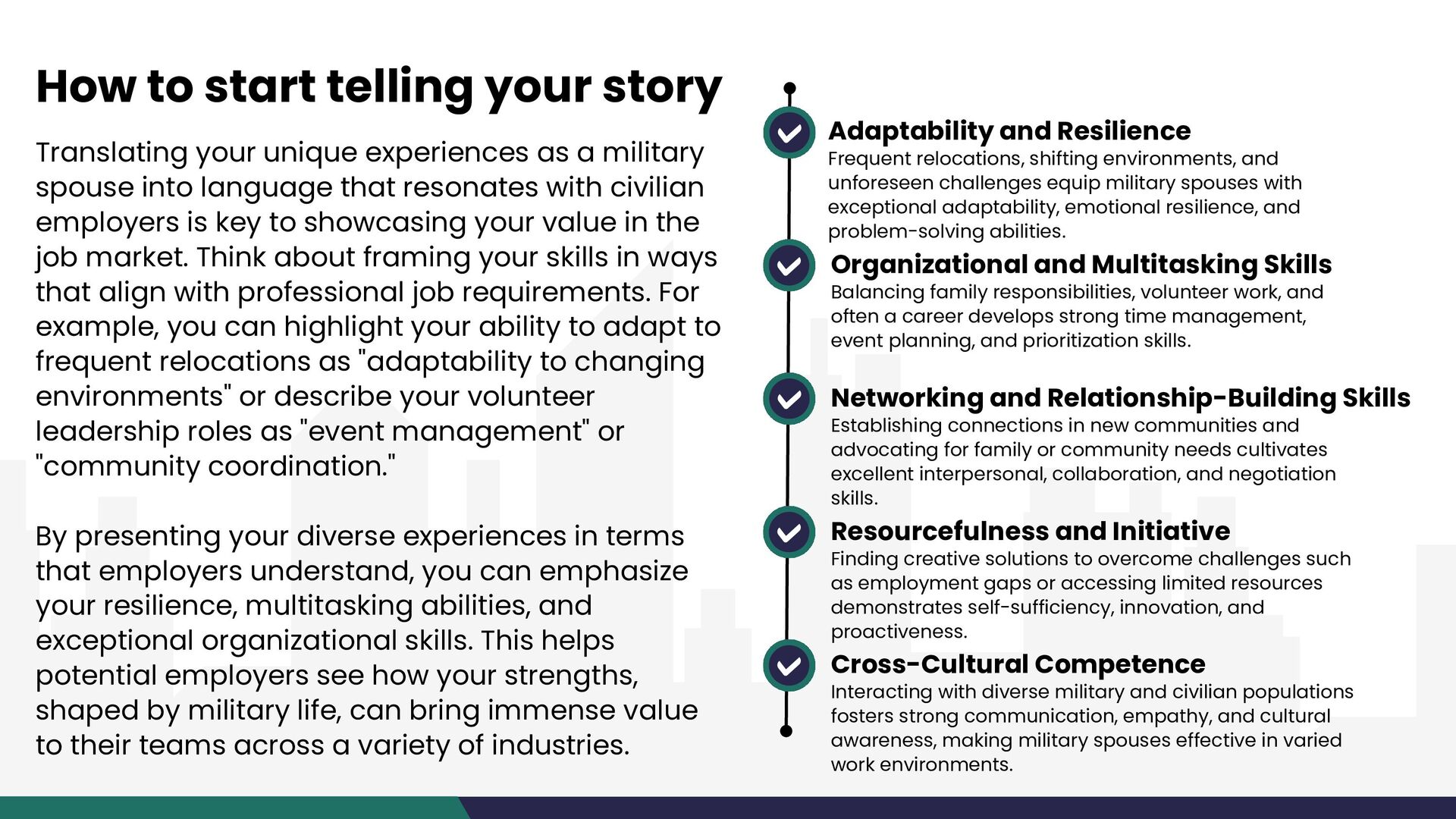 How to start telling your story

Translating your unique experiences as a military spouse into language that resonates with civilian employers is key to showcasing your value in the job market. Think about framing your skills in ways that align with professional job requirements. For example, you can highlight your ability to adapt to frequent relocations as "adaptability to changing environments" or describe your volunteer leadership roles as "event management" or "community coordination."

By presenting your diverse experiences in terms that employers understand, you can emphasize your resilience, multitasking abilities, and exceptional organizational skills. This helps potential employers see how your strengths, shaped by military life, can bring immense value to their teams across a variety of industries.

Adaptability and Resilience
Frequent relocations, shifting environments, and unforeseen challenges equip military spouses with exceptional adaptability, emotional resilience, and problem-solving abilities.

Organizational and Multitasking Skills
Balancing family responsibilities, volunteer work, and often a career develops strong time management, event planning, and prioritization skills.

Networking and Relationship-Building Skills
Establishing connections in new communities and advocating for family or community needs cultivates excellent interpersonal, collaboration, and negotiation skills.

Resourcefulness and Initiative
Finding creative solutions to overcome challenges such as employment gaps or accessing limited resources demonstrates self-sufficiency, innovation, and proactiveness.

Cross-Cultural Competence
Interacting with diverse military and civilian populations fosters strong communication, empathy, and cultural awareness, making military spouses effective in varied work environments.